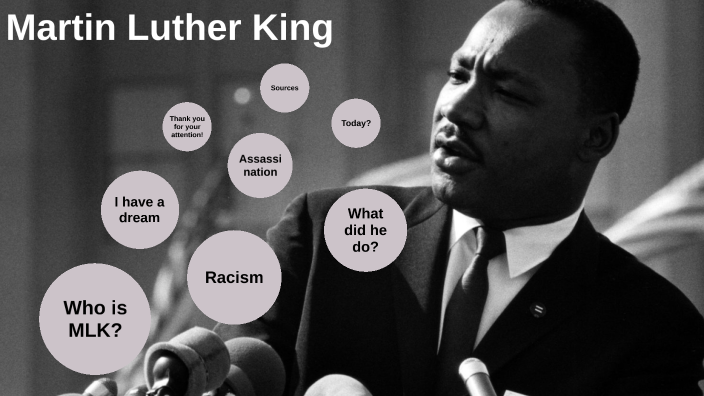 Martin Luther King

Sources

Thank you for your attention!

Today?

Assassination

I have a dream

What did he do?

Racism

Who is MLK?